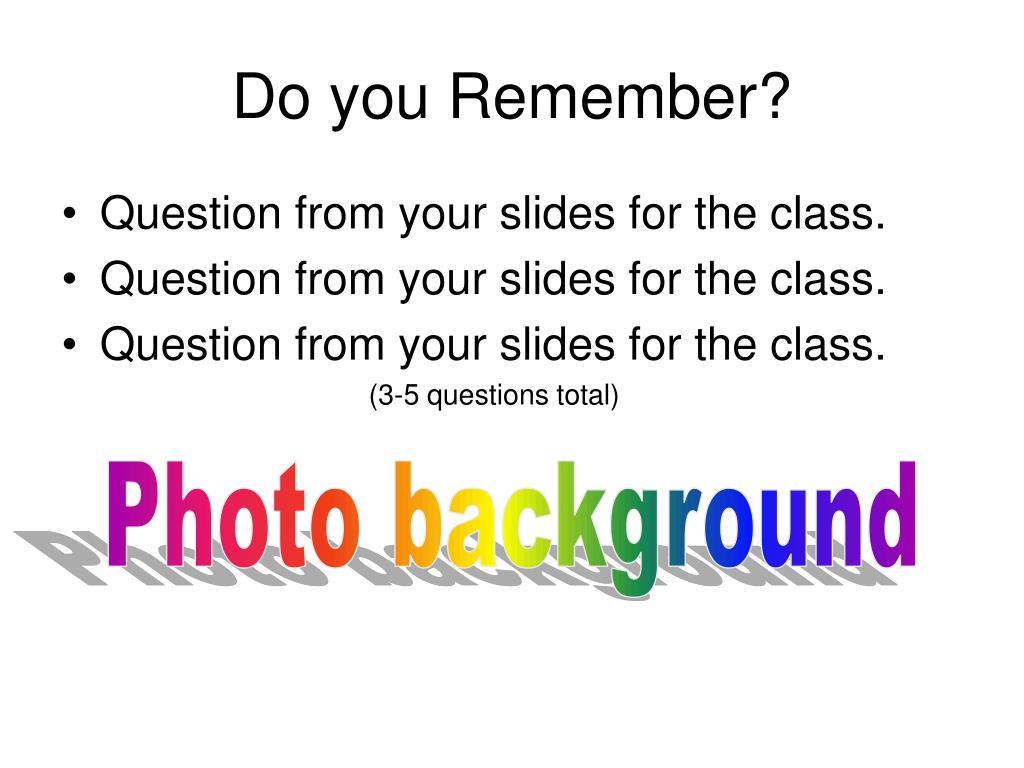 Do you Remember?

• Question from your slides for the class.
• Question from your slides for the class.
• Question from your slides for the class.

(3-5 questions total)

Photo background